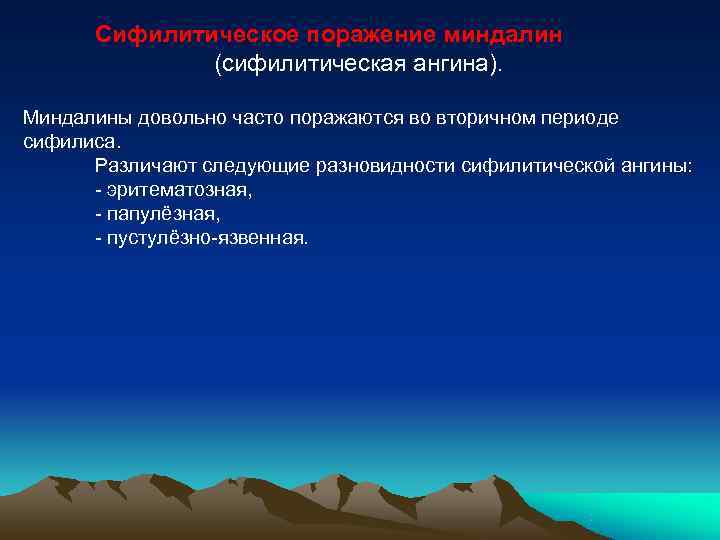 Сифилитическое поражение миндалин
(сифилитическая ангина).

Миндалины довольно часто поражаются во вторичном периоде сифилиса.
Различают следующие разновидности сифилитической ангины:
- эритематозная,
- папулёзная,
- пустулёзно-язвенная.